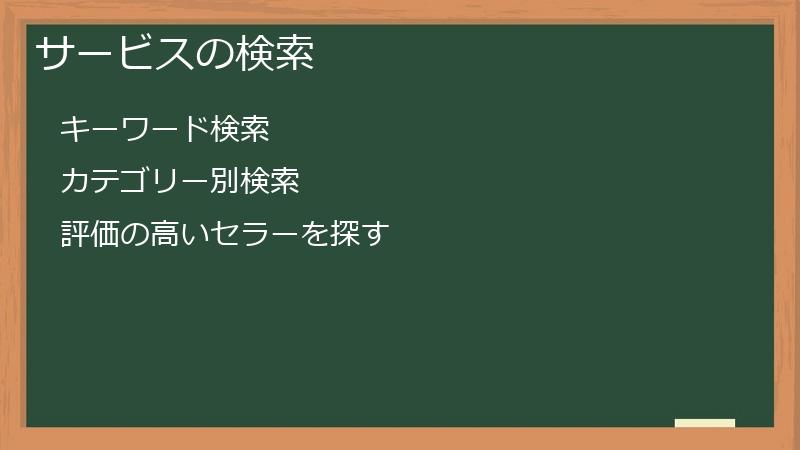 サービスの検索

キーワード検索

カテゴリー別検索

評価の高いセラーを探す